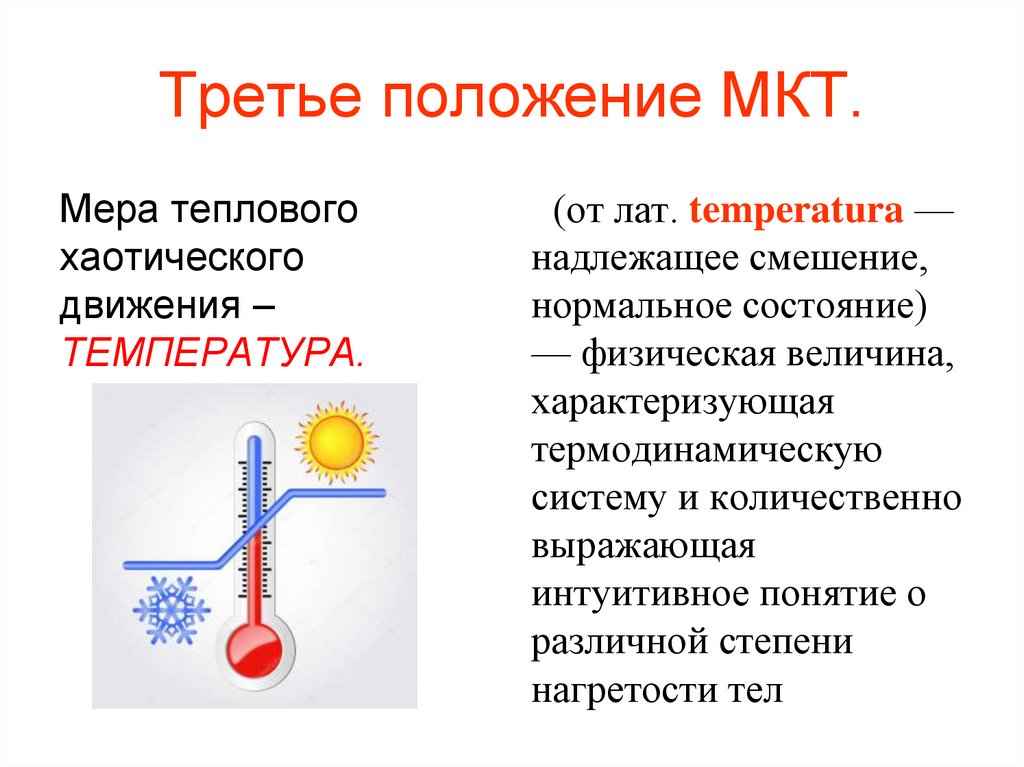 Третье положение МКТ.

Мера теплового хаотического движения – ТЕМПЕРАТУРА.

(от лат. temperatura — надлежащее смешение, нормальное состояние) — физическая величина, характеризующая термодинамическую систему и количественно выражающая интуитивное понятие о различной степени нагретости тел